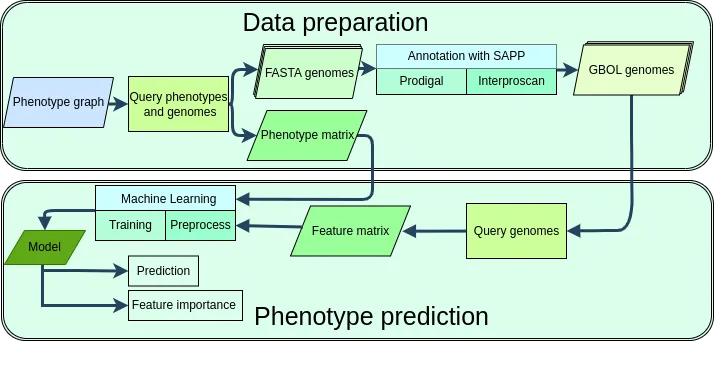 Data preparation

Phenotype graph

Query phenotypes and genomes

FASTA genomes

Annotation with SAPP

Prodigal

Interproscan

GBOL genomes

Phenotype matrix

Machine Learning

Training

Preprocess

Feature matrix

Query genomes

Model

Prediction

Feature importance

Phenotype prediction